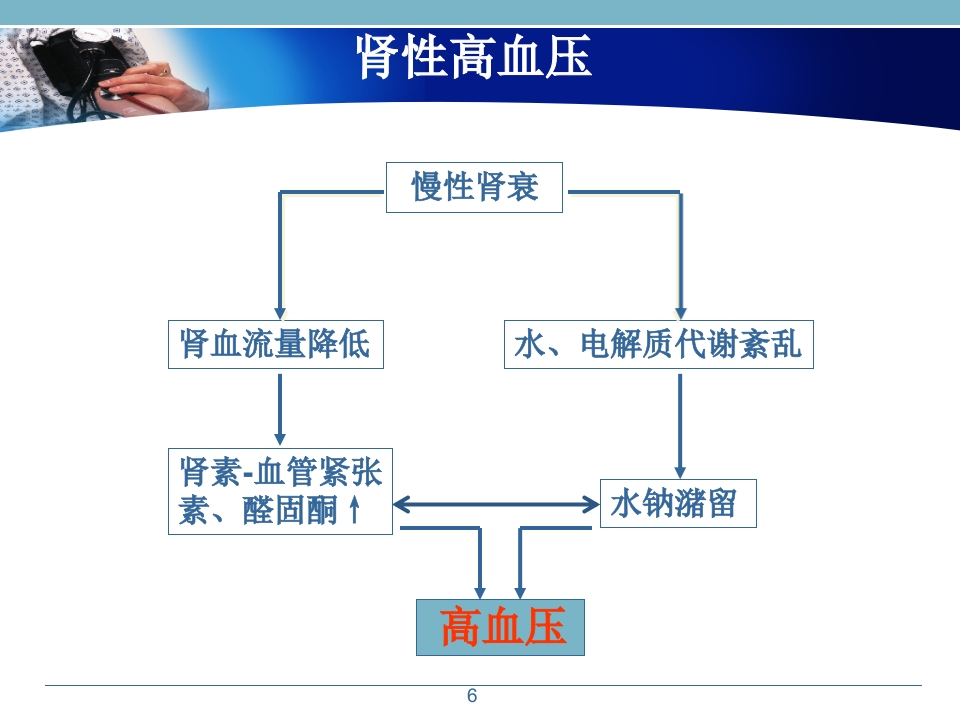 肾性高血压

慢性肾衰

肾血流量降低

水、电解质代谢紊乱

肾素-血管紧张素、醛固酮↑

水钠潴留

高血压

6